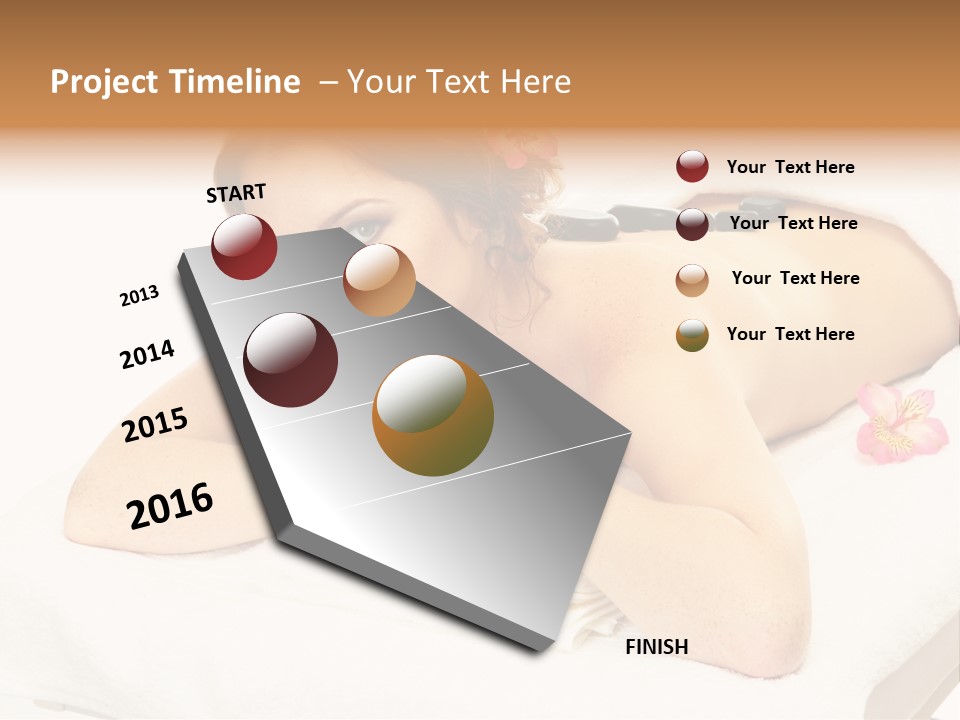 Project Timeline – Your Text Here

START

2013

2014

2015

2016

FINISH

Your Text Here

Your Text Here

Your Text Here

Your Text Here